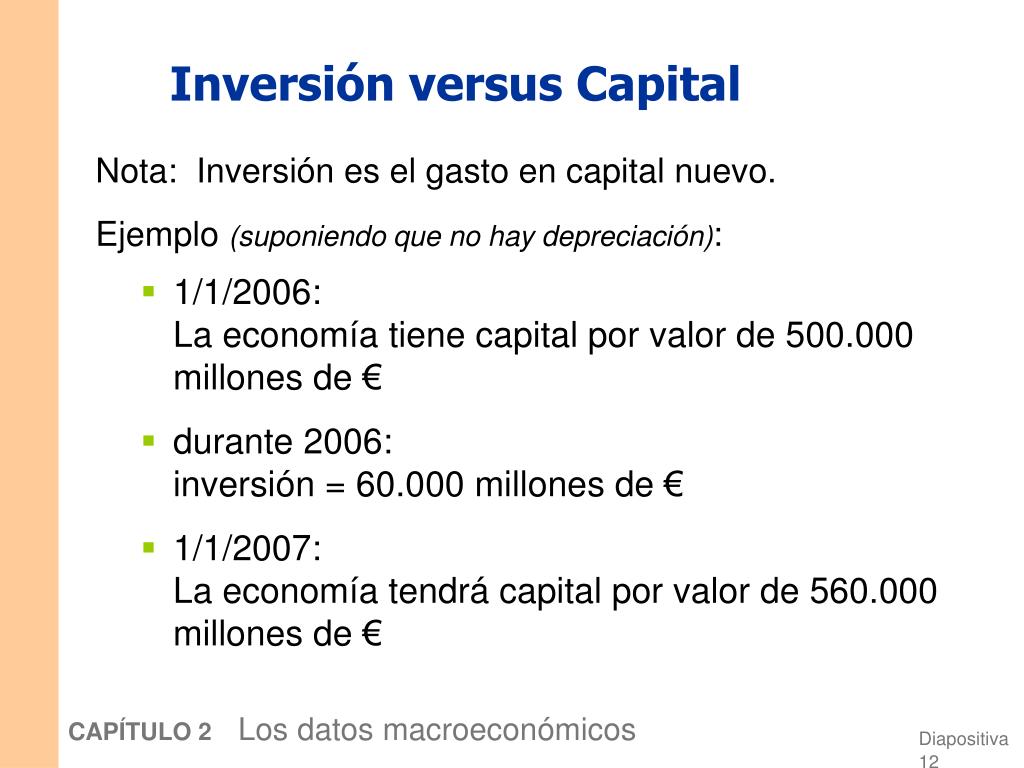 Inversión versus Capital

Nota: Inversión es el gasto en capital nuevo.

Ejemplo (suponiendo que no hay depreciación):

- 1/1/2006:
La economía tiene capital por valor de 500.000 millones de €

- durante 2006:
inversión = 60.000 millones de €

- 1/1/2007:
La economía tendrá capital por valor de 560.000 millones de €

CAPÍTULO 2 Los datos macroeconómicos

Diapositiva 12